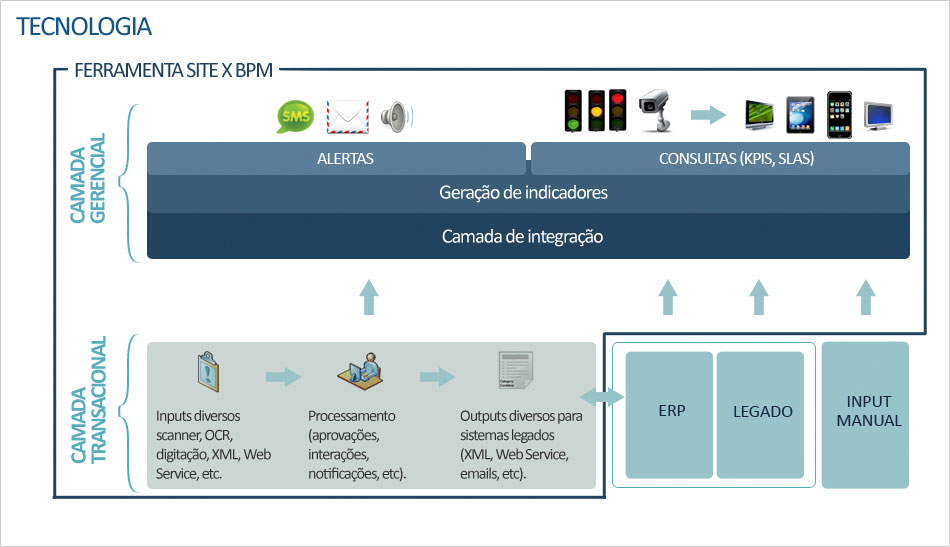 TECNOLOGIA

FERRAMENTA SITE X BPM

CAMADA GERENCIAL

SMS

ALERTAS

CONSULTAS (KPIS, SLAS)

Geração de indicadores

Camada de integração

CAMADA TRANSACIONAL

Inputs diversos scanner, OCR, digitação, XML, Web Service, etc.

Processamento (aprovações, interações, notificações, etc).

Outputs diversos para sistemas legados (XML, Web Service, emails, etc).

ERP

LEGADO

INPUT MANUAL